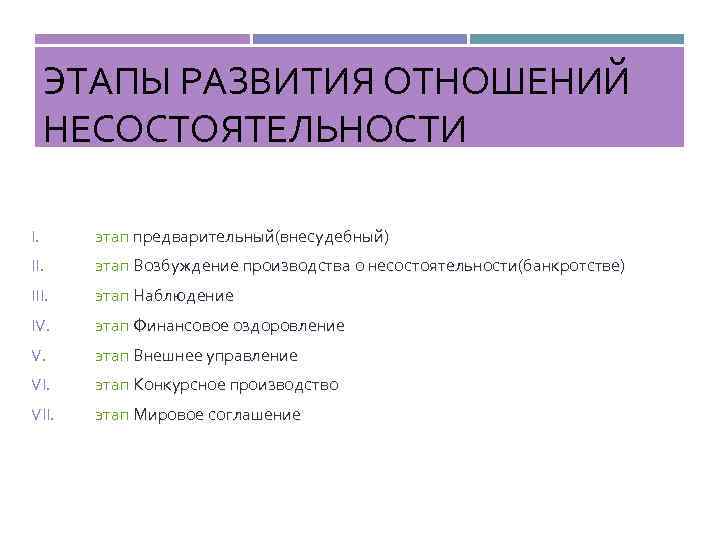 ЭТАПЫ РАЗВИТИЯ ОТНОШЕНИЙ НЕСОСТОЯТЕЛЬНОСТИ

I. этап предварительный(внесудебный)
II. этап Возбуждение производства о несостоятельности(банкротстве)
III. этап Наблюдение
IV. этап Финансовое оздоровление
V. этап Внешнее управление
VI. этап Конкурсное производство
VII. этап Мировое соглашение